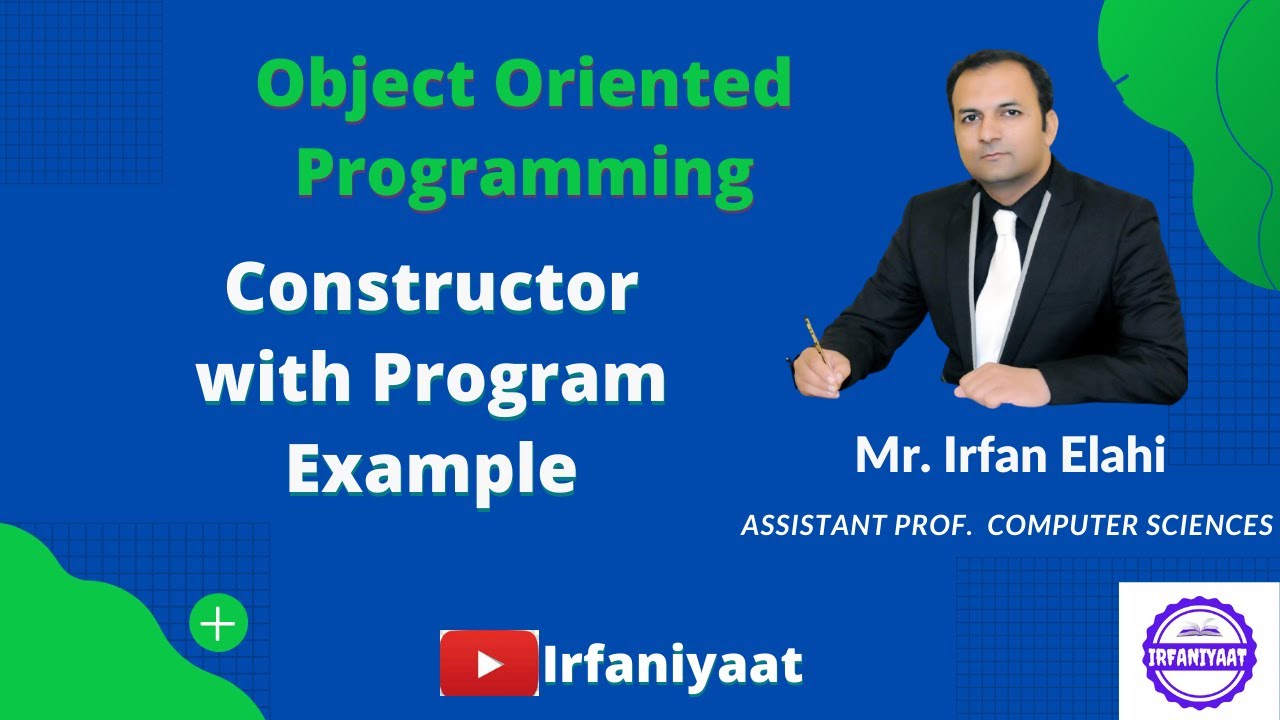 Object Oriented Programming

Constructor with Program Example

Mr. Irfan Elahi

ASSISTANT PROF. COMPUTER SCIENCES

Irfaniyaat

IRFANIYAAT